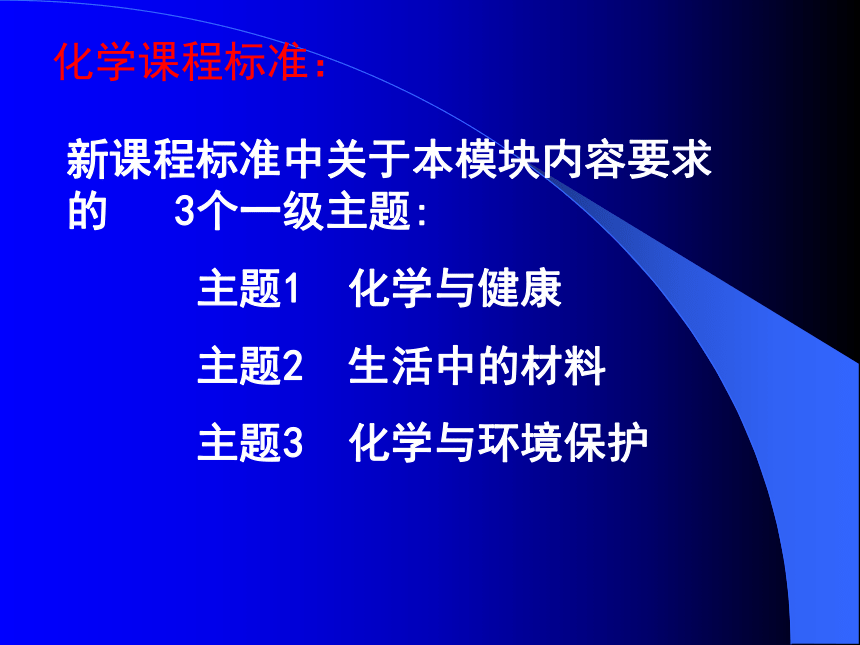 化学课程标准：

新课程标准中关于本模块内容要求的　3个一级主题：

主题1　化学与健康

主题2　生活中的材料

主题3　化学与环境保护